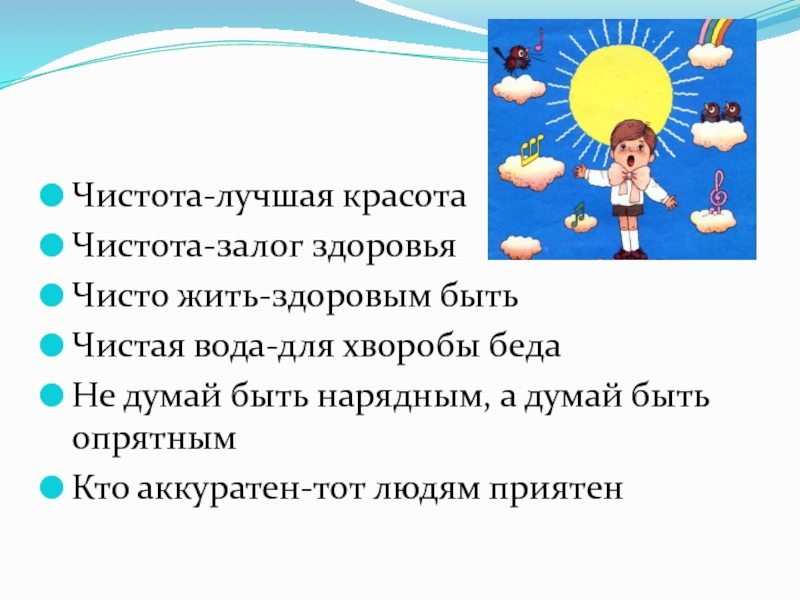 Чистота-лучшая красота
Чистота-залог здоровья
Чисто жить-здоровым быть
Чистая вода-для хворобы беда
Не думай быть нарядным, а думай быть опрятным
Кто аккуратен-тот людям приятен